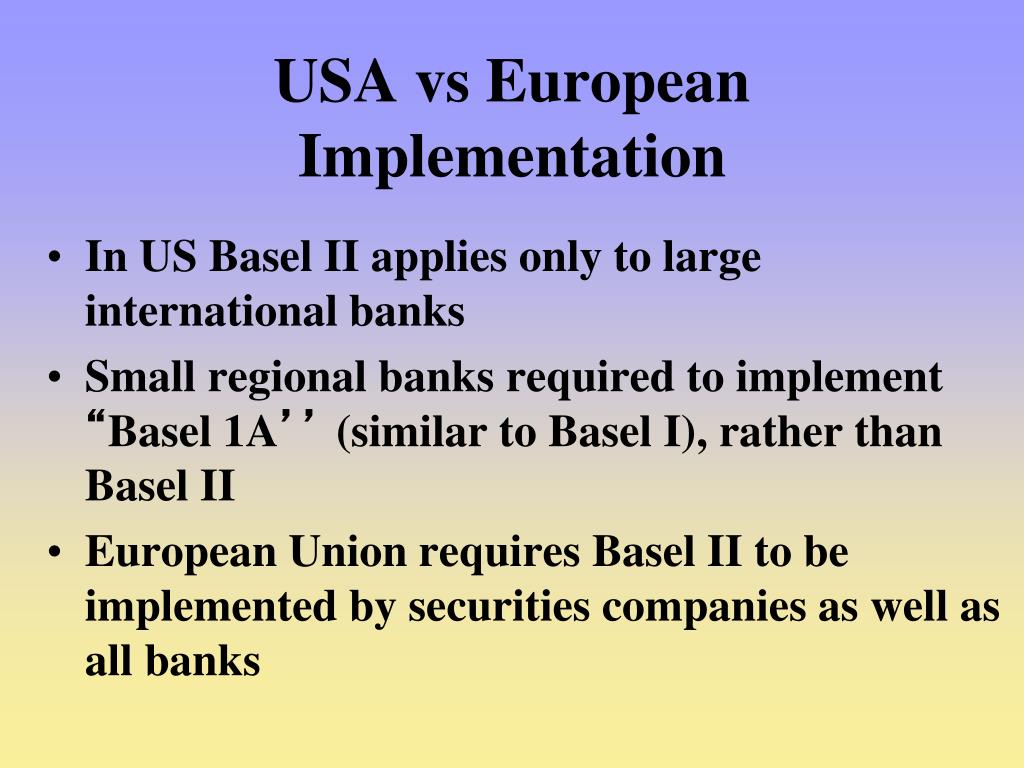 USA vs European Implementation

• In US Basel II applies only to large international banks
• Small regional banks required to implement “Basel 1A’’ (similar to Basel I), rather than Basel II
• European Union requires Basel II to be implemented by securities companies as well as all banks